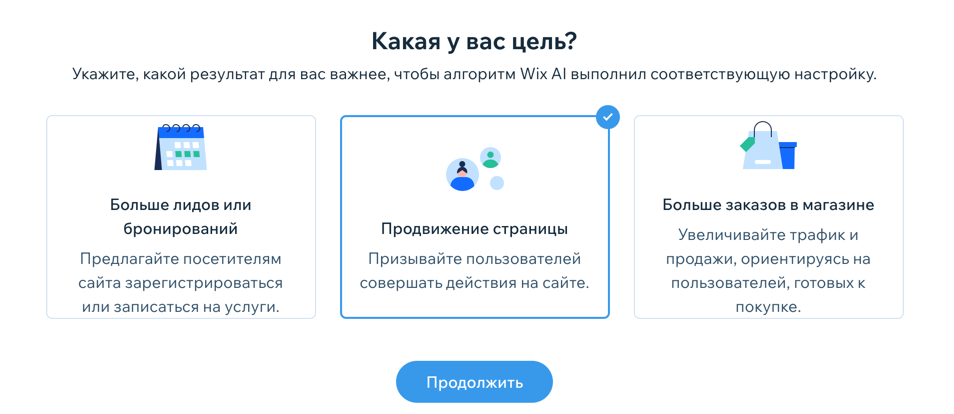 Какая у вас цель?

Укажите, какой результат для вас важнее, чтобы алгоритм Wix AI выполнил соответствующую настройку.

Больше лидов или бронирований

Предлагайте посетителям сайта зарегистрироваться или записаться на услуги.

Продвижение страницы

Призывайте пользователей совершать действия на сайте.

Больше заказов в магазине

Увеличивайте трафик и продажи, ориентируясь на пользователей, готовых к покупке.

Продолжить